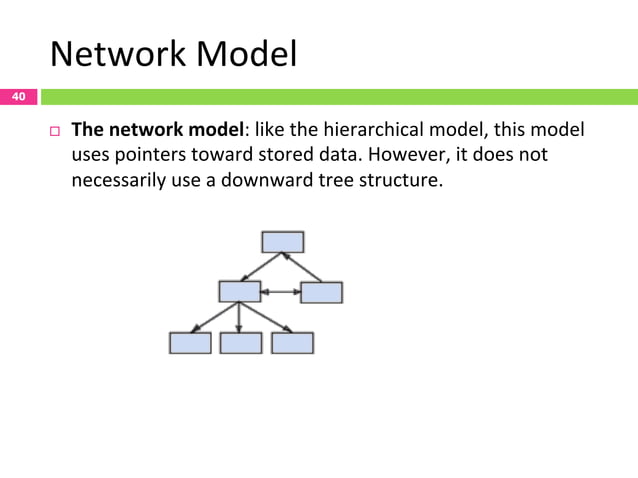 Network Model

40

The network model: like the hierarchical model, this model uses pointers toward stored data. However, it does not necessarily use a downward tree structure.